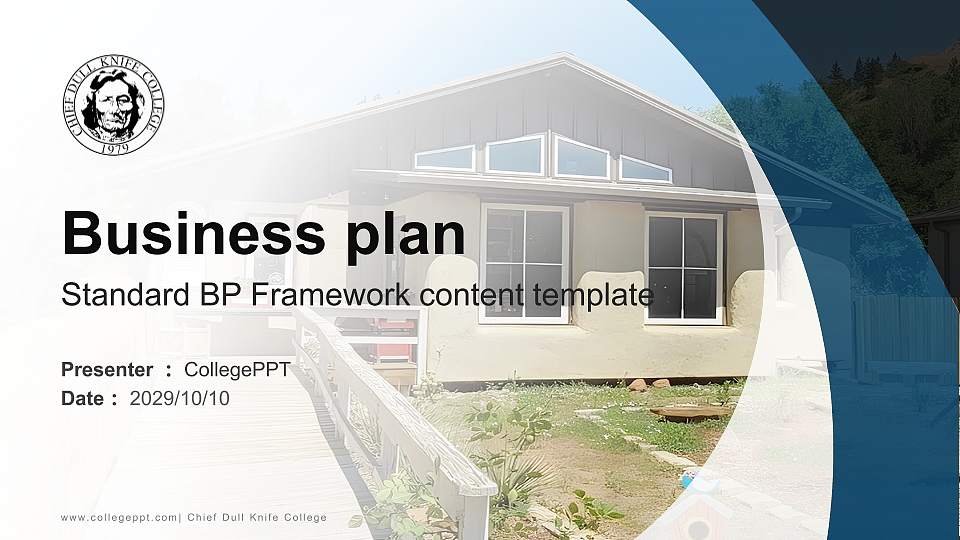 CHIEF DULL KNIFE COLLEGE
1979

Business plan

Standard BP Framework content template

Presenter : CollegePPT
Date : 2029/10/10

www.collegeppt.com| Chief Dull Knife College